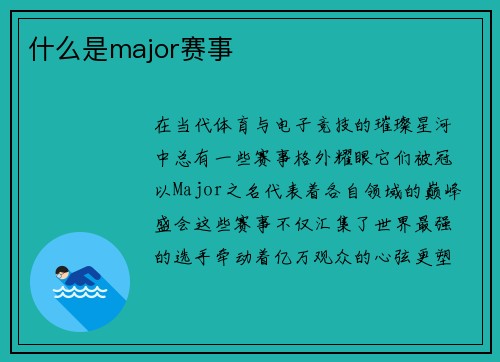 什么是major赛事

在当代体育与电子竞技的璀璨星河中总有一些赛事格外耀眼它们被冠以Major之名代表着各自领域的巅峰盛会这些赛事不仅汇集了世界最强的选手牵动着亿万观众的心弦更塑